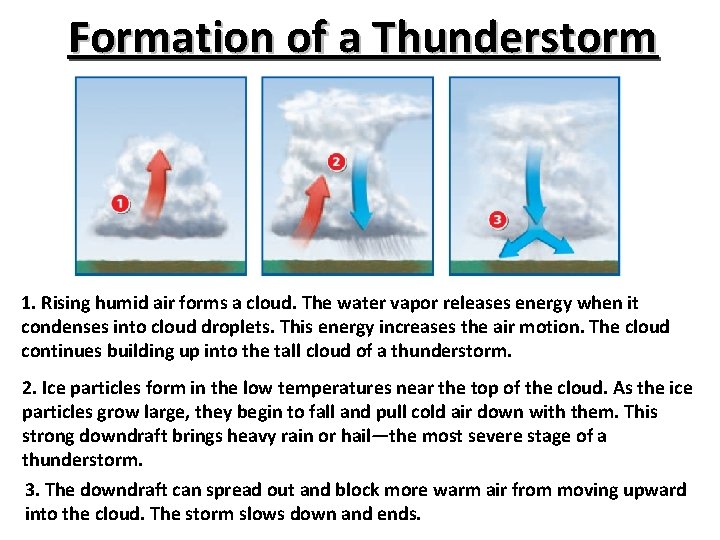 Formation of a Thunderstorm

1

2

3

1. Rising humid air forms a cloud. The water vapor releases energy when it condenses into cloud droplets. This energy increases the air motion. The cloud continues building up into the tall cloud of a thunderstorm.

2. Ice particles form in the low temperatures near the top of the cloud. As the ice particles grow large, they begin to fall and pull cold air down with them. This strong downdraft brings heavy rain or hail—the most severe stage of a thunderstorm.

3. The downdraft can spread out and block more warm air from moving upward into the cloud. The storm slows down and ends.